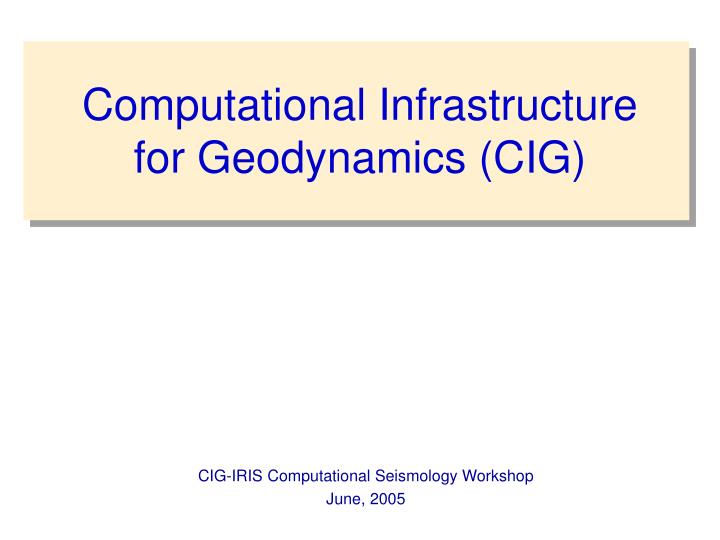 Computational Infrastructure for Geodynamics (CIG)

CIG-IRIS Computational Seismology Workshop
June, 2005